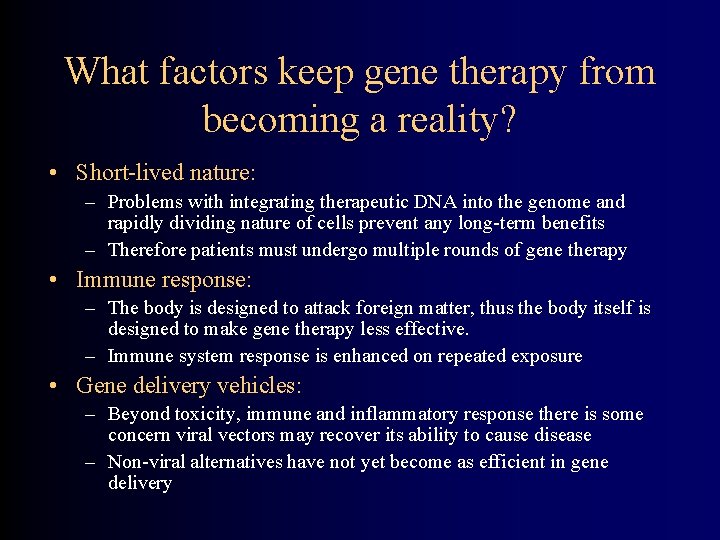 What factors keep gene therapy from becoming a reality?

• Short-lived nature:
– Problems with integrating therapeutic DNA into the genome and rapidly dividing nature of cells prevent any long-term benefits
– Therefore patients must undergo multiple rounds of gene therapy

• Immune response:
– The body is designed to attack foreign matter, thus the body itself is designed to make gene therapy less effective.
– Immune system response is enhanced on repeated exposure

• Gene delivery vehicles:
– Beyond toxicity, immune and inflammatory response there is some concern viral vectors may recover its ability to cause disease
– Non-viral alternatives have not yet become as efficient in gene delivery